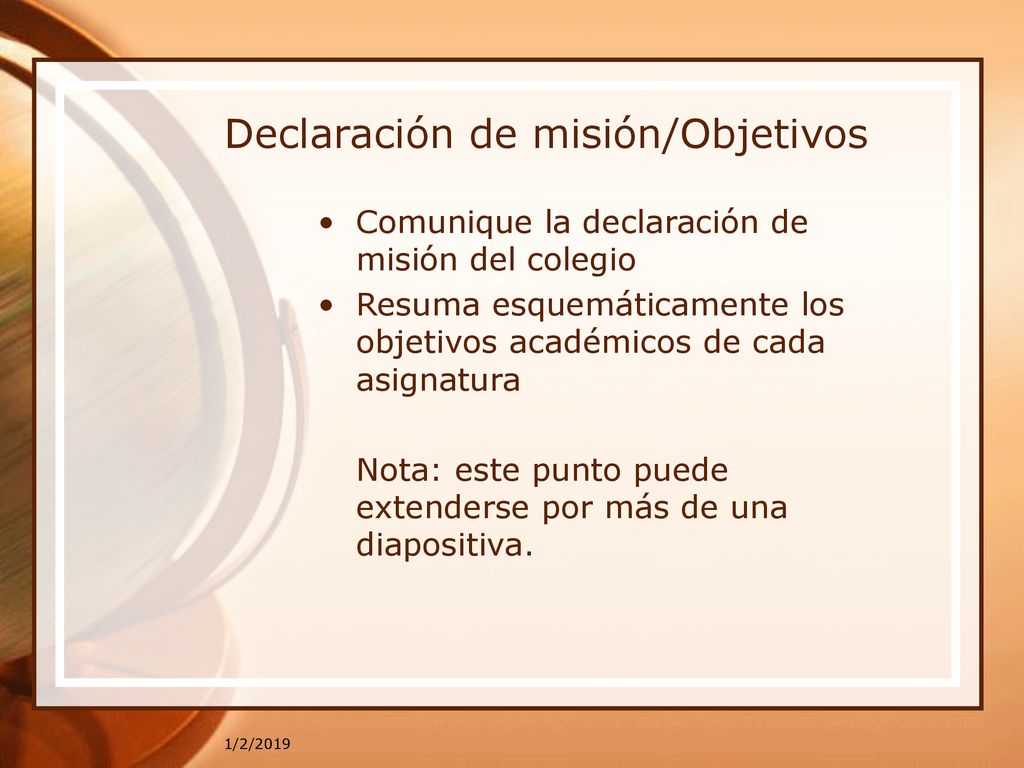 Declaración de misión/Objetivos

• Comunique la declaración de misión del colegio
• Resuma esquemáticamente los objetivos académicos de cada asignatura

Nota: este punto puede extenderse por más de una diapositiva.

1/2/2019